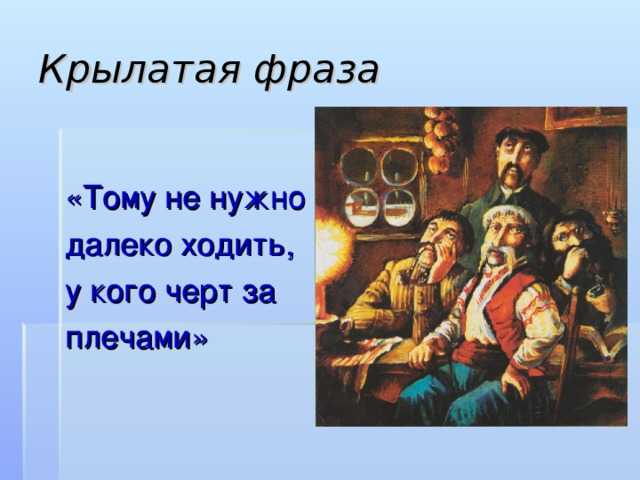 Крылатая фраза

«Тому не нужно далеко ходить, у кого черт за плечами»